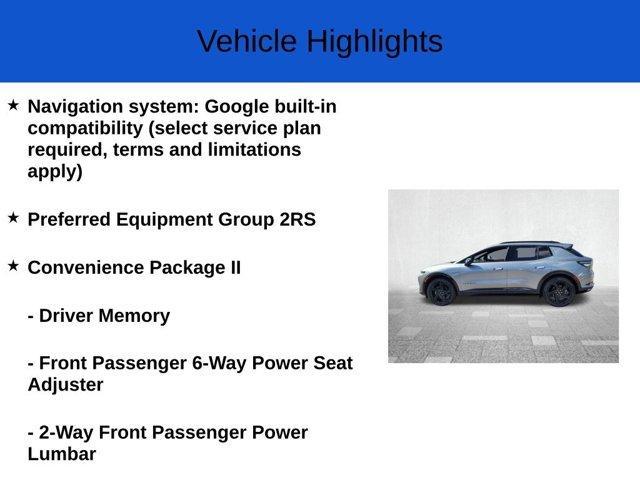 Vehicle Highlights

★ Navigation system: Google built-in compatibility (select service plan required, terms and limitations apply)

★ Preferred Equipment Group 2RS

★ Convenience Package II

- Driver Memory

- Front Passenger 6-Way Power Seat Adjuster

- 2-Way Front Passenger Power Lumbar